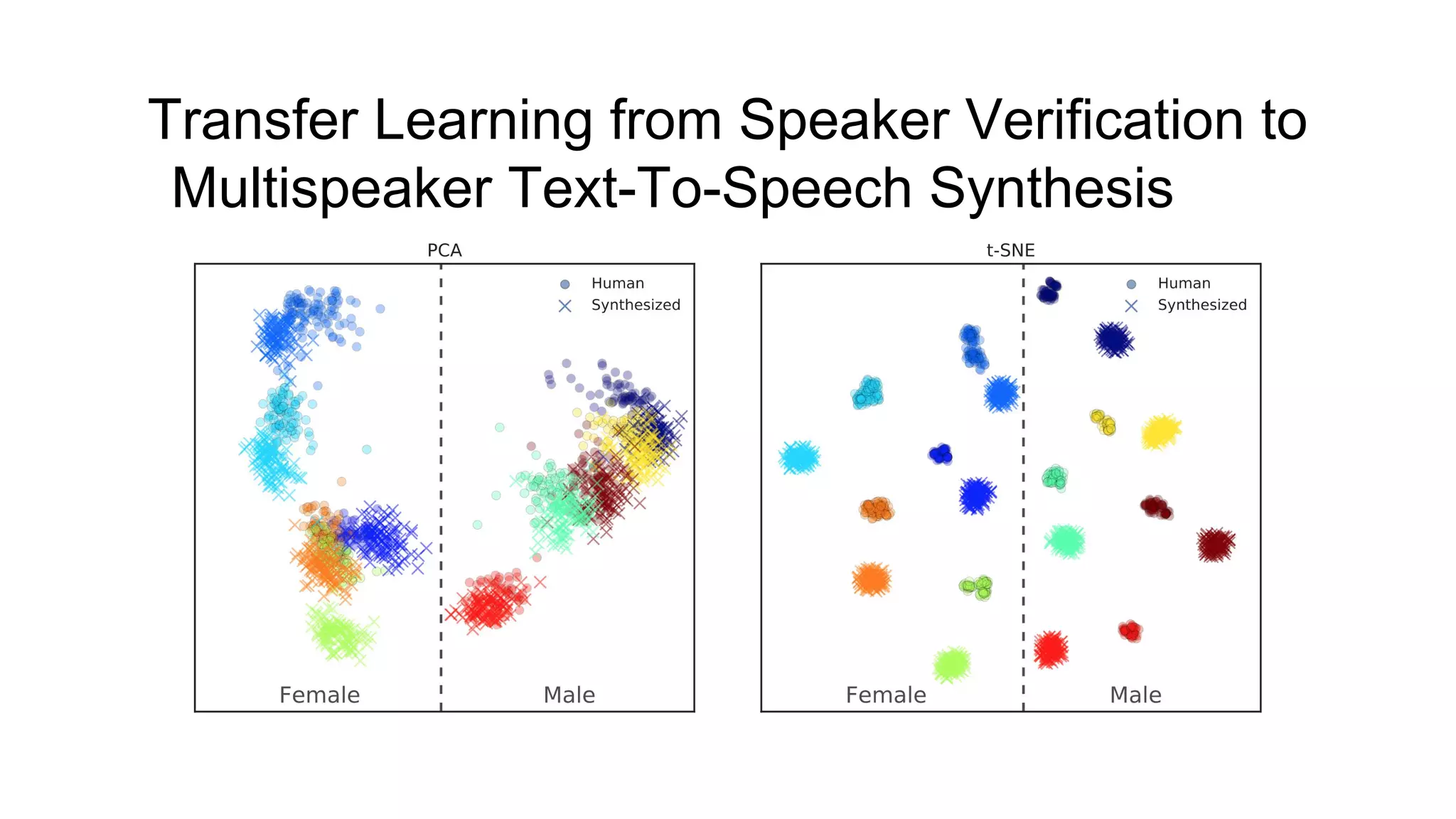 Transfer Learning from Speaker Verification to Multispeaker Text-To-Speech Synthesis

PCA

Human
Synthesized

Female
Male

t-SNE

Human
Synthesized

Female
Male